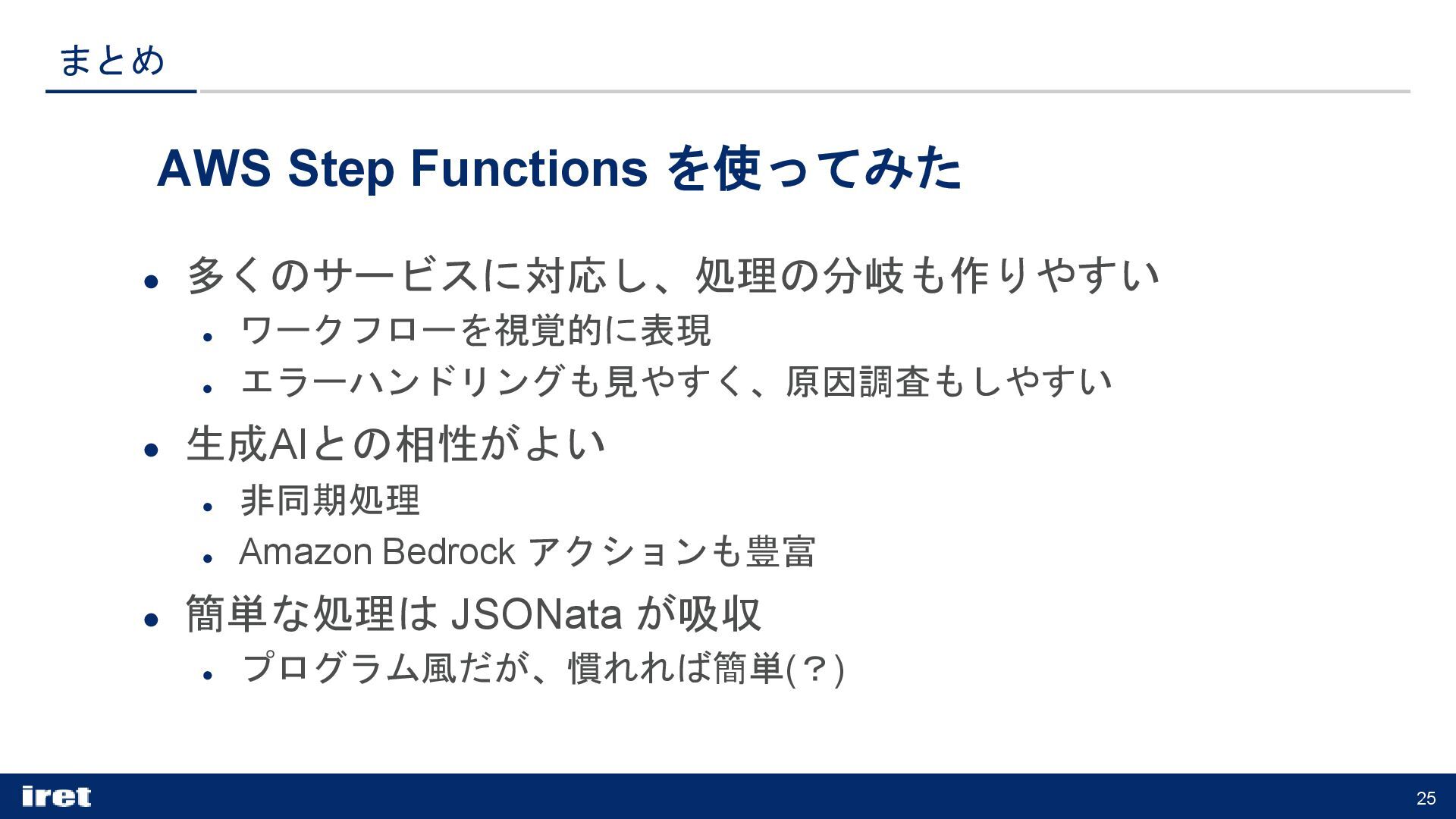 まとめ

AWS Step Functions を使ってみた

● 多くのサービスに対応し、処理の分岐も作りやすい
  ● ワークフローを視覚的に表現
  ● エラーハンドリングも見やすく、原因調査もしやすい
● 生成AIとの相性がよい
  ● 非同期処理
  ● Amazon Bedrock アクションも豊富
● 簡単な処理は JSONata が吸収
  ● プログラム風だが、慣れれば簡単(？)

iret

25